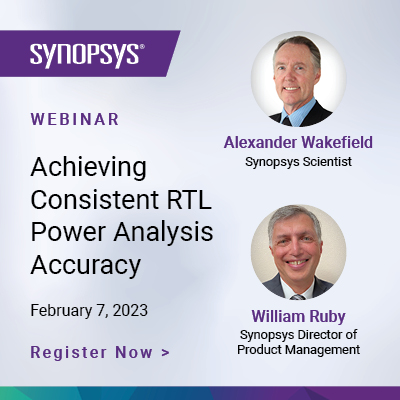 SYNOPSYS®

WEBINAR

Achieving Consistent RTL Power Analysis Accuracy

February 7, 2023

Register Now >

Alexander Wakefield
Synopsys Scientist

William Ruby
Synopsys Director of Product Management